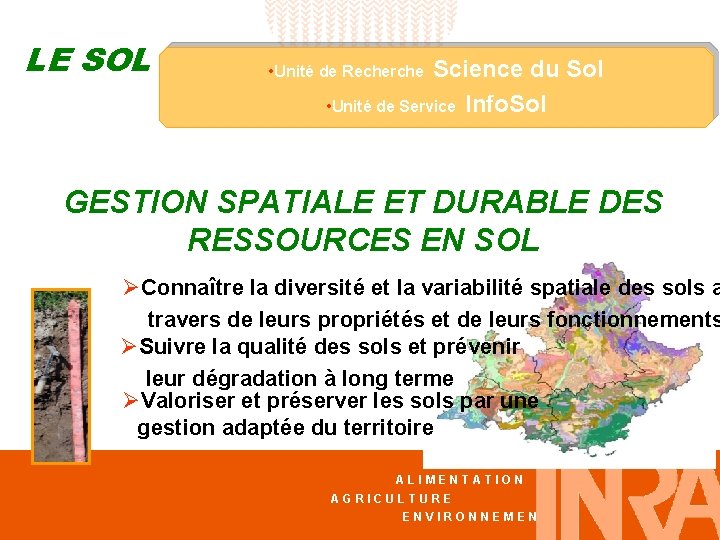 LE SOL

•Unité de Recherche Science du Sol
•Unité de Service InfoSol

GESTION SPATIALE ET DURABLE DES RESSOURCES EN SOL

➢Connaître la diversité et la variabilité spatiale des sols a travers de leurs propriétés et de leurs fonctionnements
➢Suivre la qualité des sols et prévenir leur dégradation à long terme
➢Valoriser et préserver les sols par une gestion adaptée du territoire

ALIMENTATION
AGRICULTURE
ENVIRONNEMEN

INRA